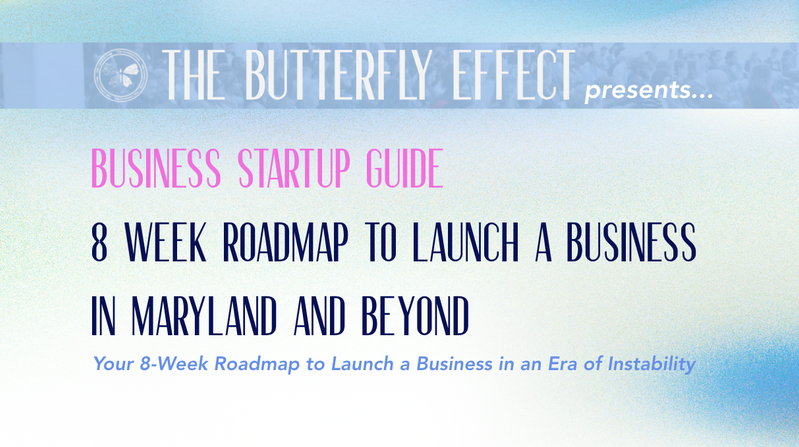 THE BUTTERFLY EFFECT presents...

BUSINESS STARTUP GUIDE

8 WEEK ROADMAP TO LAUNCH A BUSINESS IN MARYLAND AND BEYOND

Your 8-Week Roadmap to Launch a Business in an Era of Instability